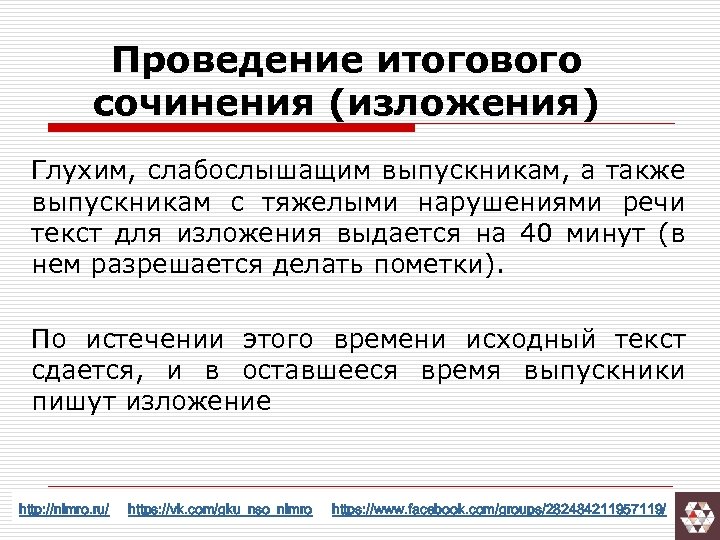 Проведение итогового сочинения (изложения)

Глухим, слабослышащим выпускникам, а также выпускникам с тяжелыми нарушениями речи текст для изложения выдается на 40 минут (в нем разрешается делать пометки).

По истечении этого времени исходный текст сдается, и в оставшееся время выпускники пишут изложение

http://nimro.ru/ https://vk.com/gku_nso_nimro https://www.facebook.com/groups/282484211957119/